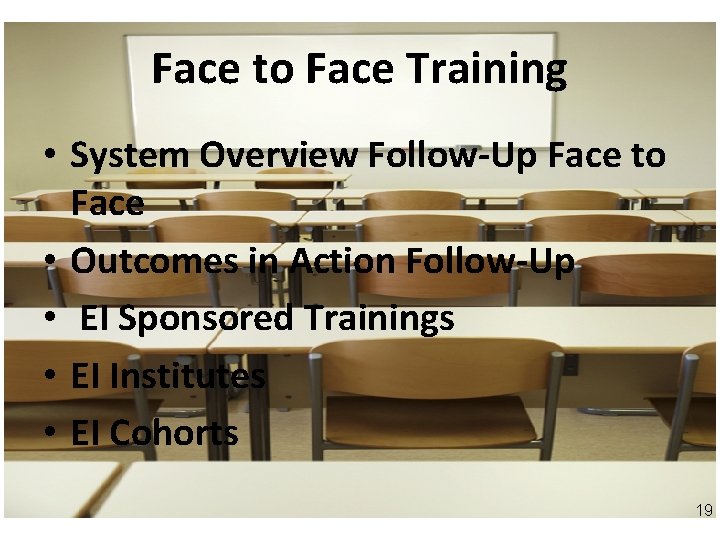 Face to Face Training

• System Overview Follow-Up Face to Face
• Outcomes in Action Follow-Up
• EI Sponsored Trainings
• EI Institutes
• EI Cohorts

19